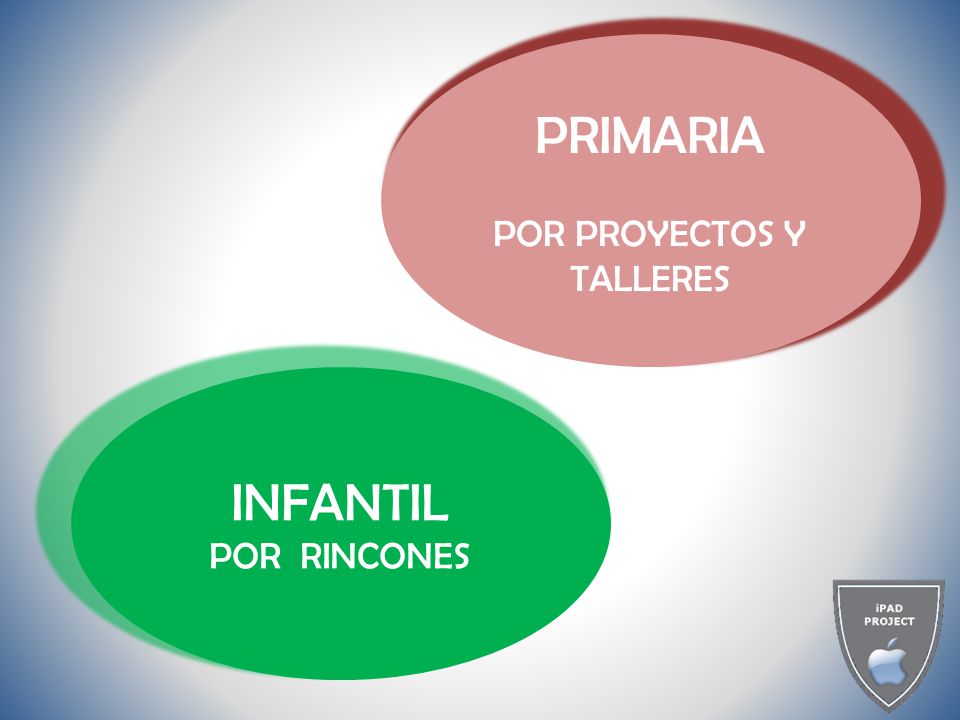 PRIMARIA

POR PROYECTOS Y TALLERES

INFANTIL
POR RINCONES

iPAD PROJECT